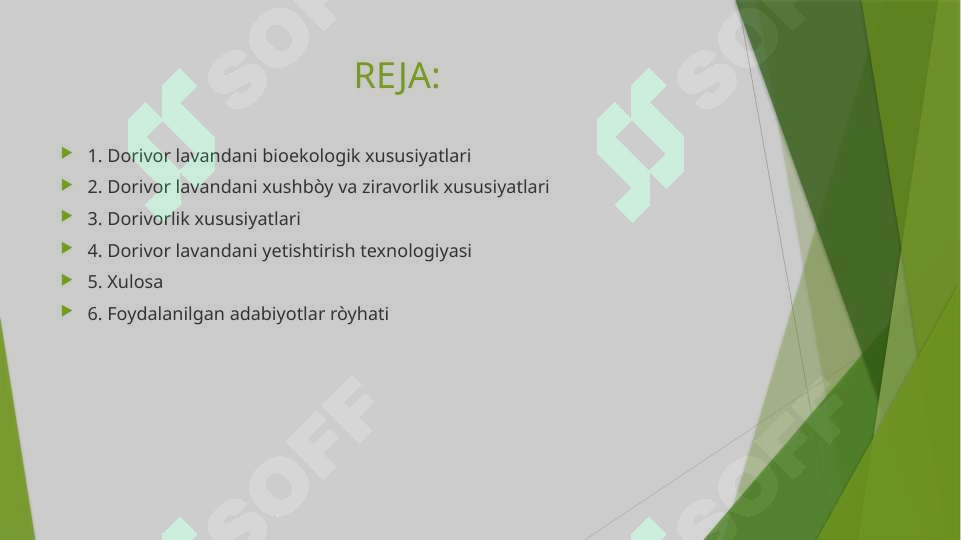 REJA:

1. Dorivor lavandani bioekologik xususiyatlari
2. Dorivor lavandani xushbòy va ziravorlik xususiyatlari
3. Dorivorlik xususiyatlari
4. Dorivor lavandani yetishtirish texnologiyasi
5. Xulosa
6. Foydalanilgan adabiyotlar ròyhati

SOFF SOFF SOFF SOFF